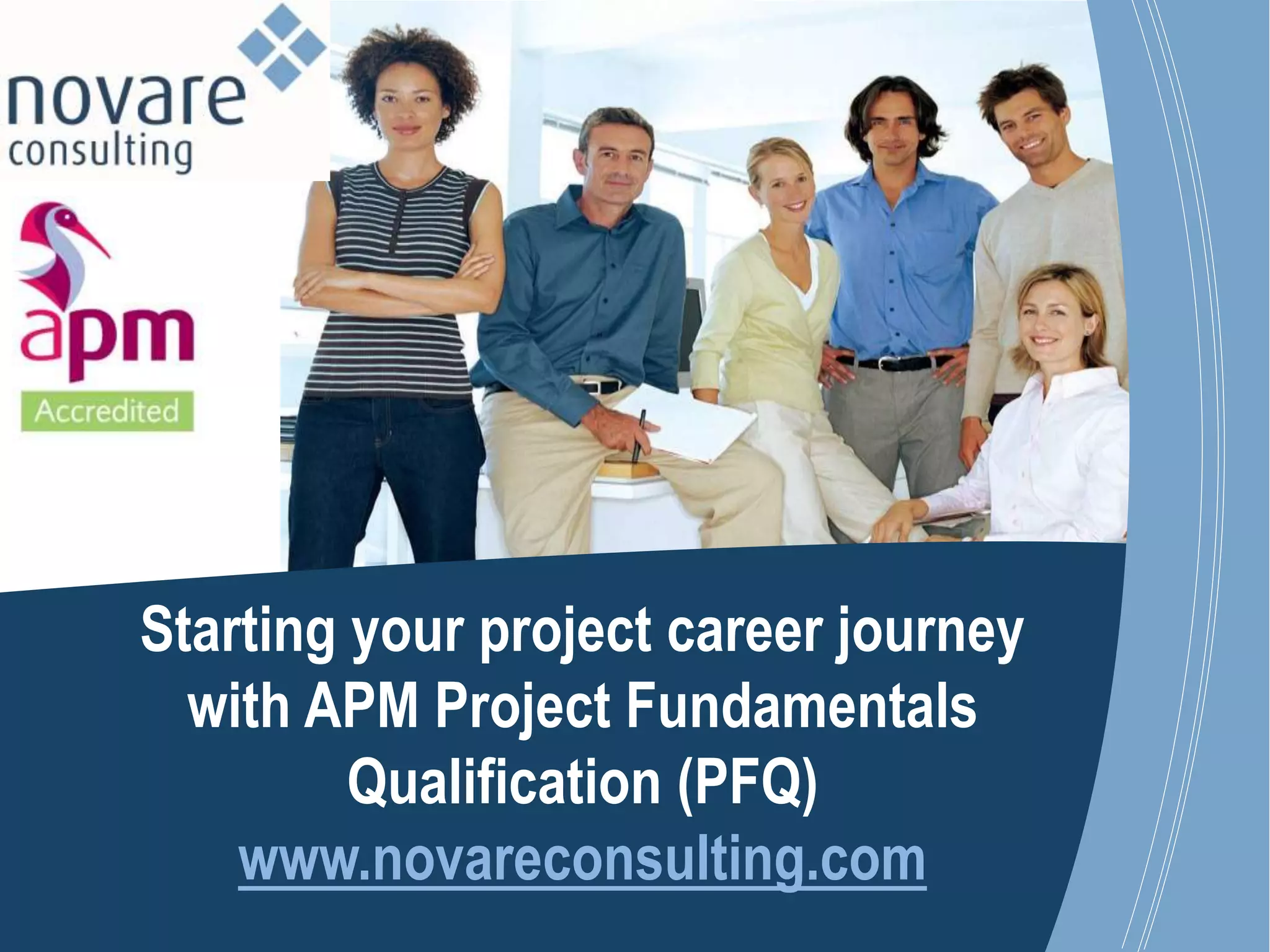 novare
consulting

apm
Accredited

Starting your project career journey with APM Project Fundamentals Qualification (PFQ)

www.novareconsulting.com